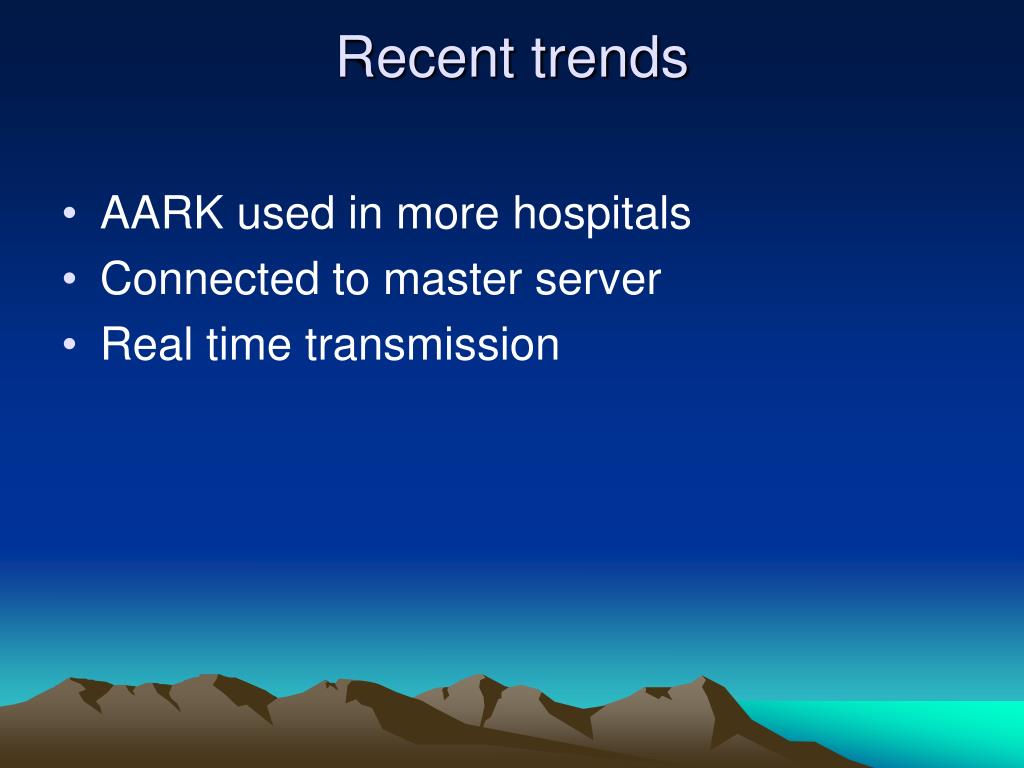 Recent trends

• AARK used in more hospitals
• Connected to master server
• Real time transmission